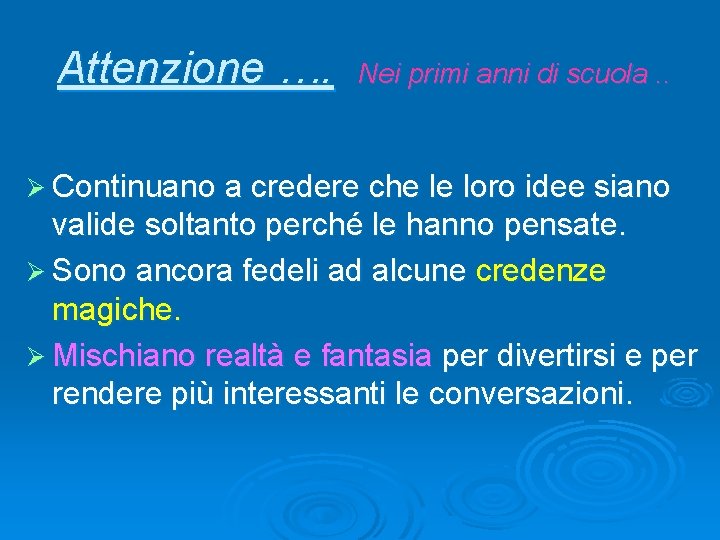 Attenzione …. Nei primi anni di scuola ..

➢ Continuano a credere che le loro idee siano valide soltanto perché le hanno pensate.

➢ Sono ancora fedeli ad alcune credenze magiche.

➢ Mischiano realtà e fantasia per divertirsi e per rendere più interessanti le conversazioni.